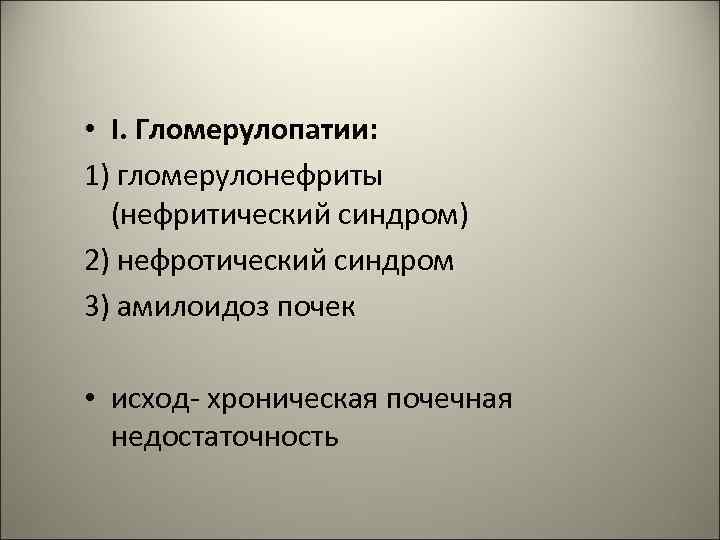 • I. Гломерулопатии:
1) гломерулонефриты (нефритический синдром)
2) нефротический синдром
3) амилоидоз почек

• исход- хроническая почечная недостаточность